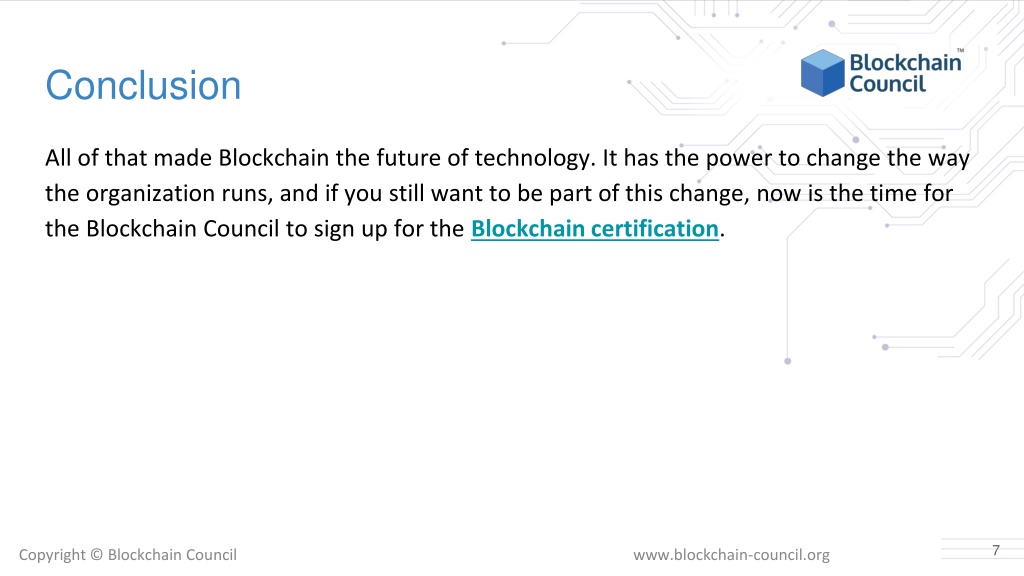 Conclusion

Blockchain Council™

All of that made Blockchain the future of technology. It has the power to change the way the organization runs, and if you still want to be part of this change, now is the time for the Blockchain Council to sign up for the Blockchain certification.

Copyright © Blockchain Council

www.blockchain-council.org

7